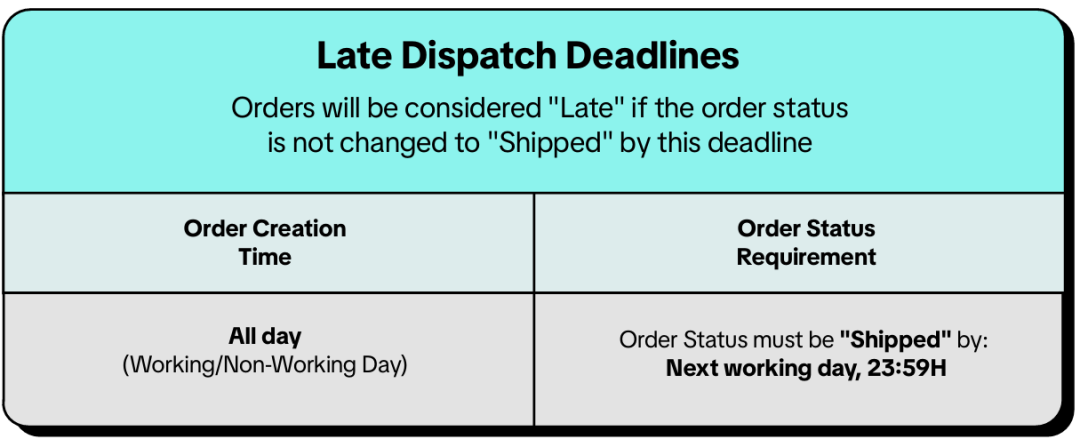 Late Dispatch Deadlines

Orders will be considered "Late" if the order status is not changed to "Shipped" by this deadline

| Order Creation Time | Order Status Requirement |
|---|---|
| All day (Working/Non-Working Day) | Order Status must be "Shipped" by: Next working day, 23:59H |